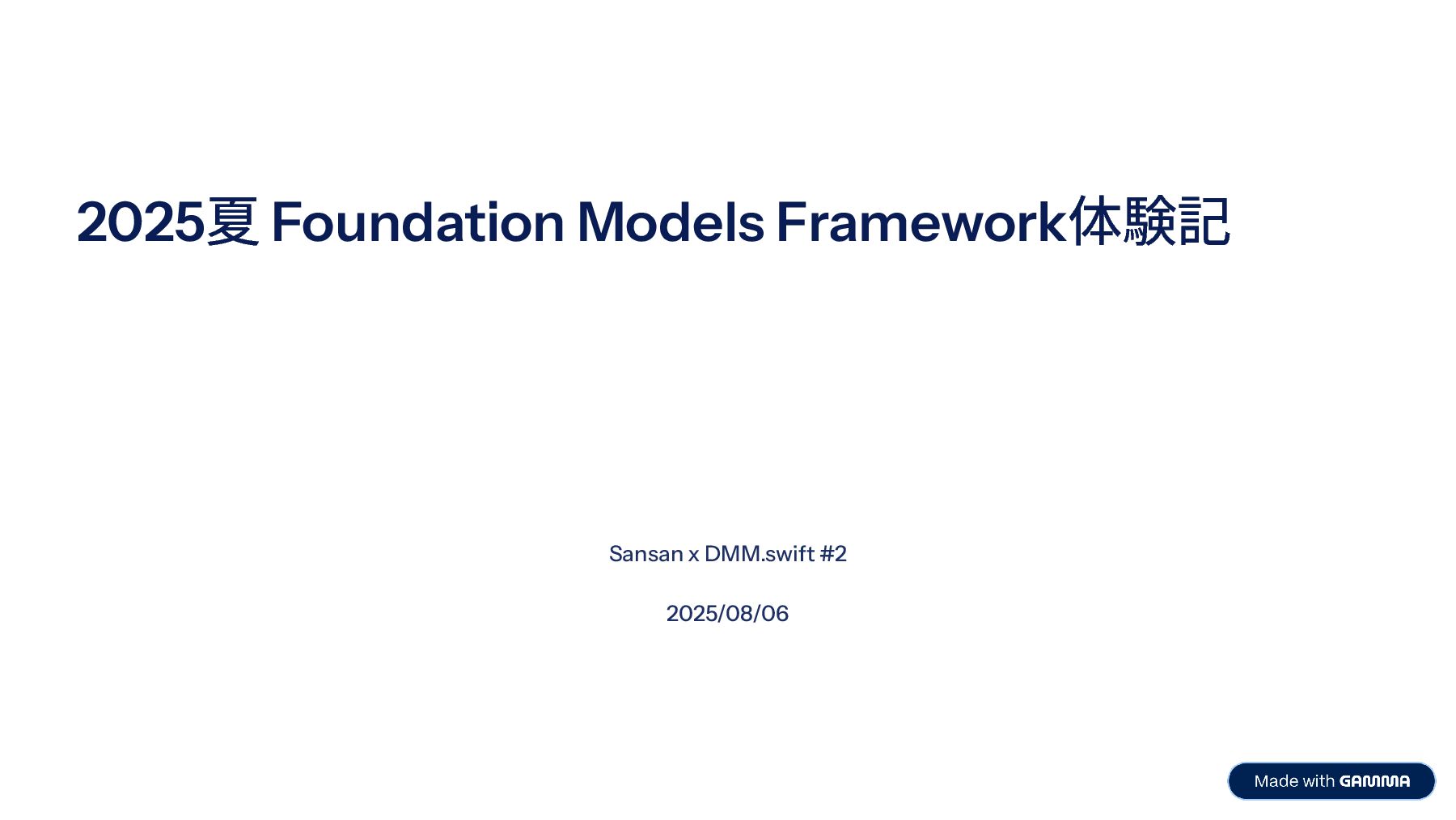 2025夏 Foundation Models Framework体験記

Sansan x DMM.swift #2

2025/08/06

Made with GAMMA